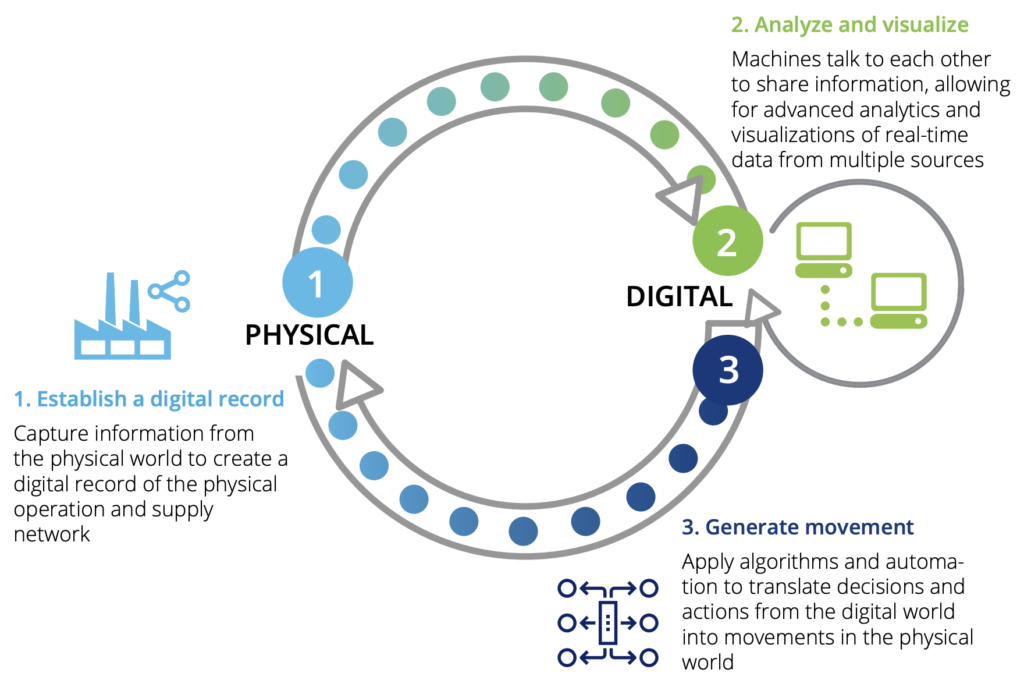 2. Analyze and visualize

Machines talk to each other to share information, allowing for advanced analytics and visualizations of real-time data from multiple sources

1

PHYSICAL

2

DIGITAL

3

1. Establish a digital record

Capture information from the physical world to create a digital record of the physical operation and supply network

3. Generate movement

Apply algorithms and automation to translate decisions and actions from the digital world into movements in the physical world